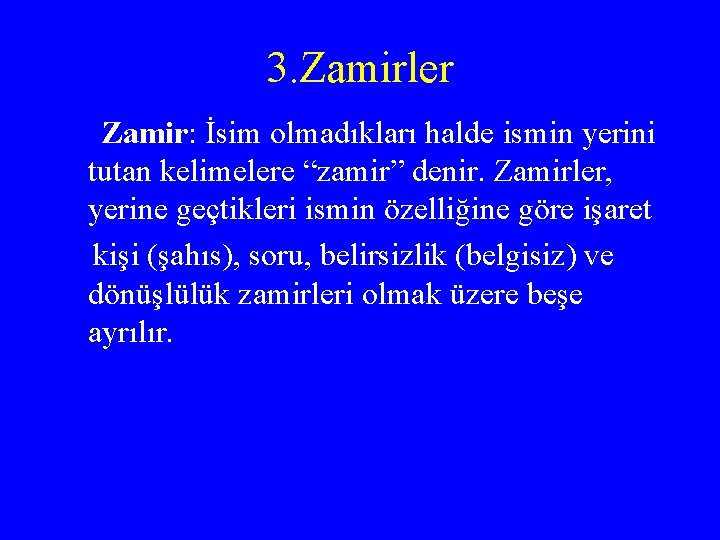 3.Zamirler

Zamir: İsim olmadıkları halde ismin yerini tutan kelimelere “zamir” denir. Zamirler, yerine geçtikleri ismin özelliğine göre işaret kişi (şahıs), soru, belirsizlik (belgisiz) ve dönüşlülük zamirleri olmak üzere beşe ayrılır.